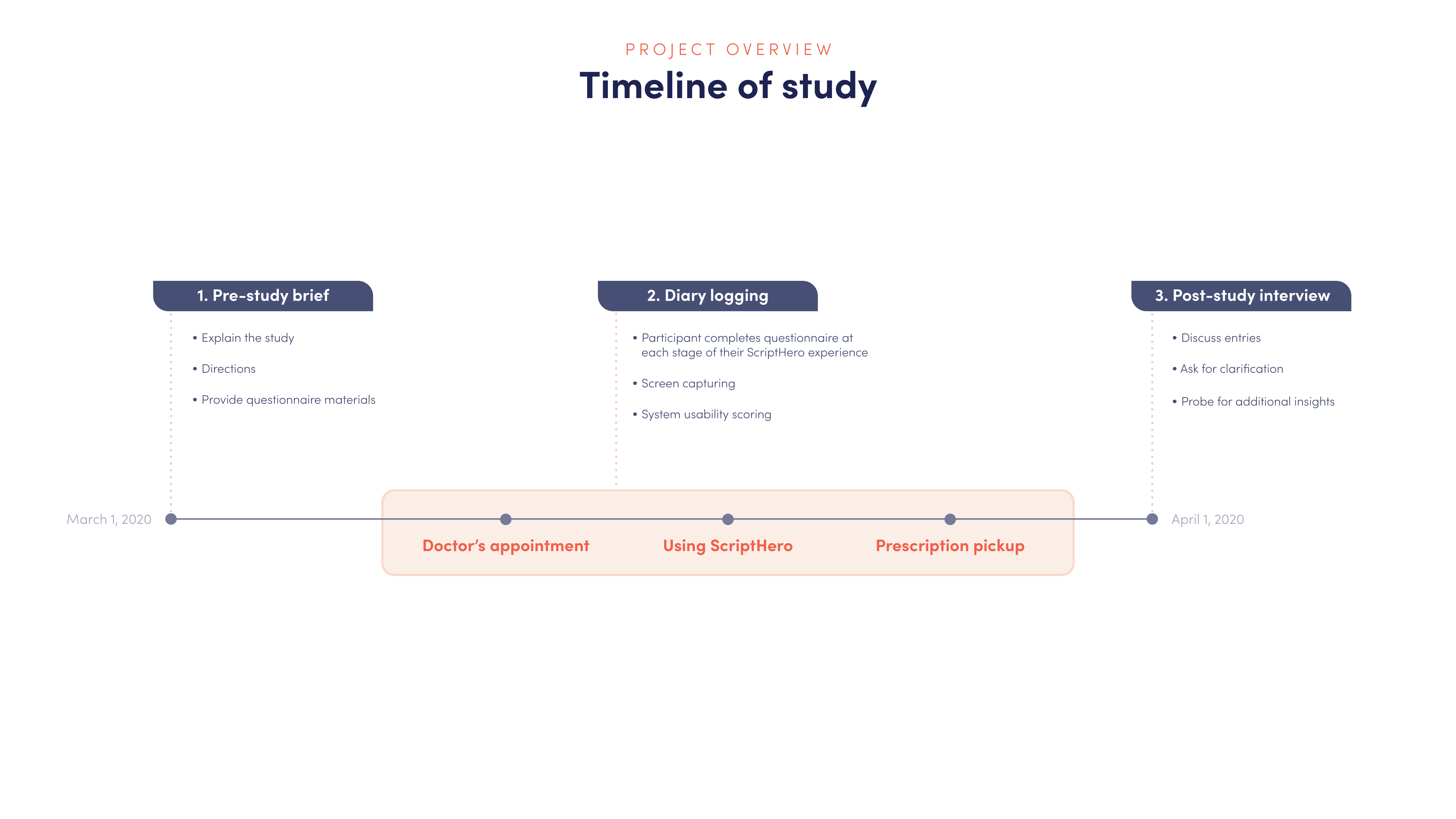 PROJECT OVERVIEW

Timeline of study

1. Pre-study brief

• Explain the study

• Directions

• Provide questionnaire materials

2. Diary logging

• Participant completes questionnaire at each stage of their ScriptHero experience

• Screen capturing

• System usability scoring

3. Post-study interview

• Discuss entries

• Ask for clarification

• Probe for additional insights

March 1, 2020

Doctor's appointment

Using ScriptHero

Prescription pickup

April 1, 2020